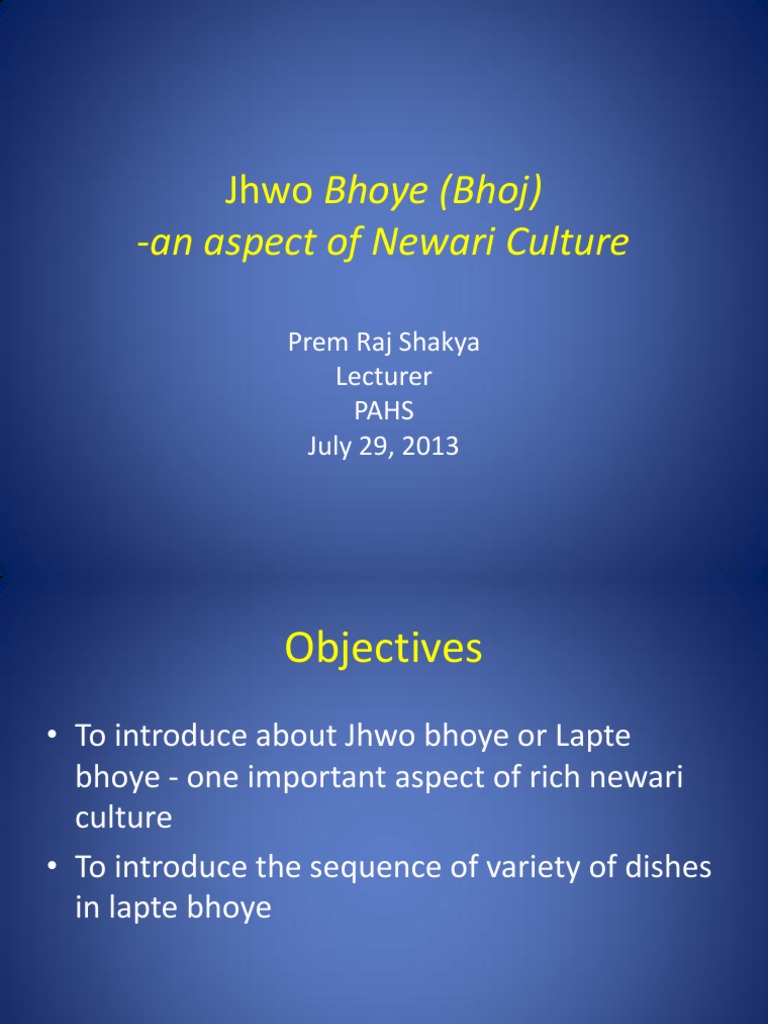 Jhwo Bhoye (Bhoj)
-an aspect of Newari Culture

Prem Raj Shakya
Lecturer
PAHS
July 29, 2013

Objectives

• To introduce about Jhwo bhoye or Lapte bhoye - one important aspect of rich newari culture
• To introduce the sequence of variety of dishes in lapte bhoye